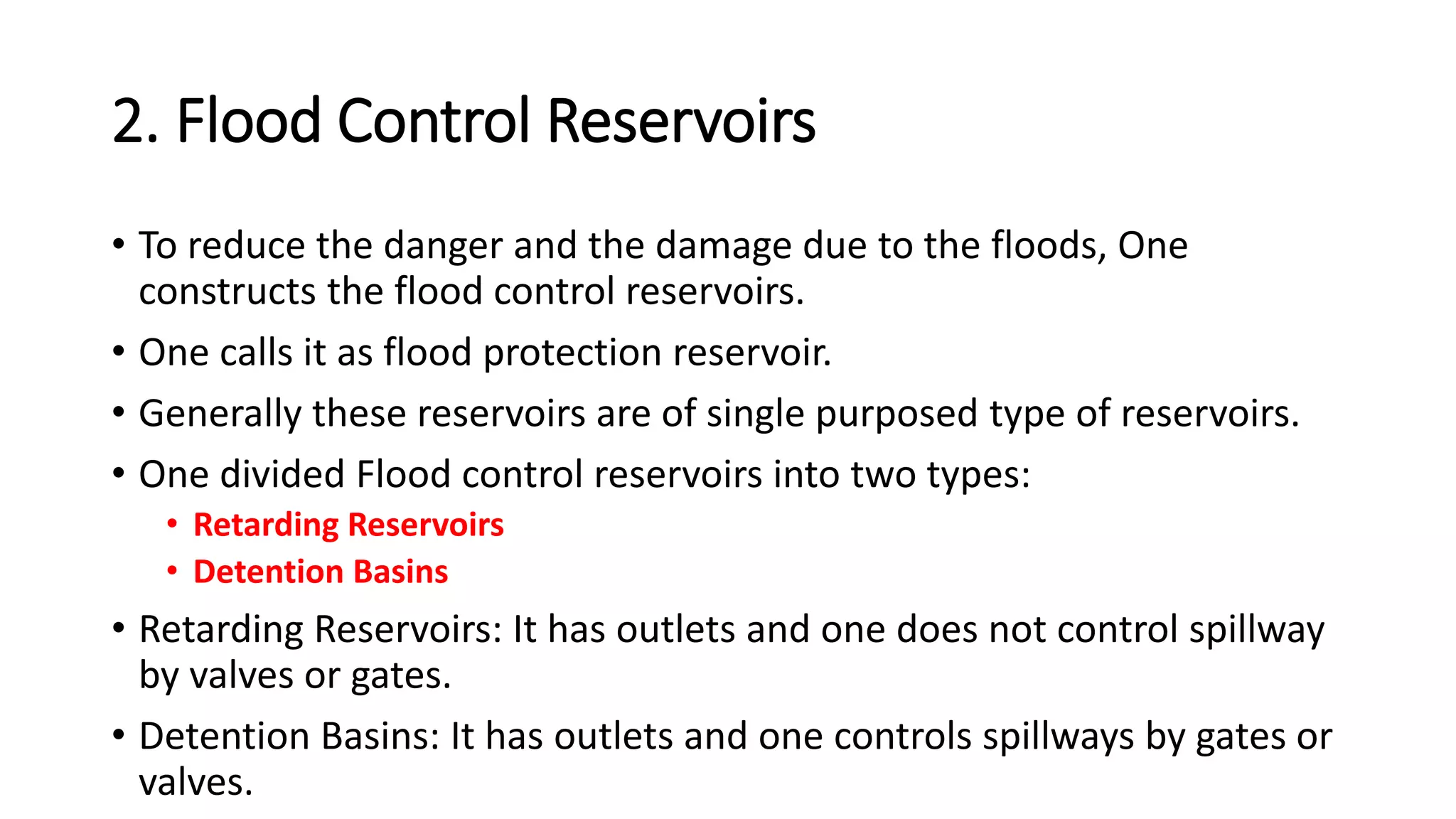 2. Flood Control Reservoirs

• To reduce the danger and the damage due to the floods, One constructs the flood control reservoirs.

• One calls it as flood protection reservoir.

• Generally these reservoirs are of single purposed type of reservoirs.

• One divided Flood control reservoirs into two types:
  • Retarding Reservoirs
  • Detention Basins

• Retarding Reservoirs: It has outlets and one does not control spillway by valves or gates.

• Detention Basins: It has outlets and one controls spillways by gates or valves.